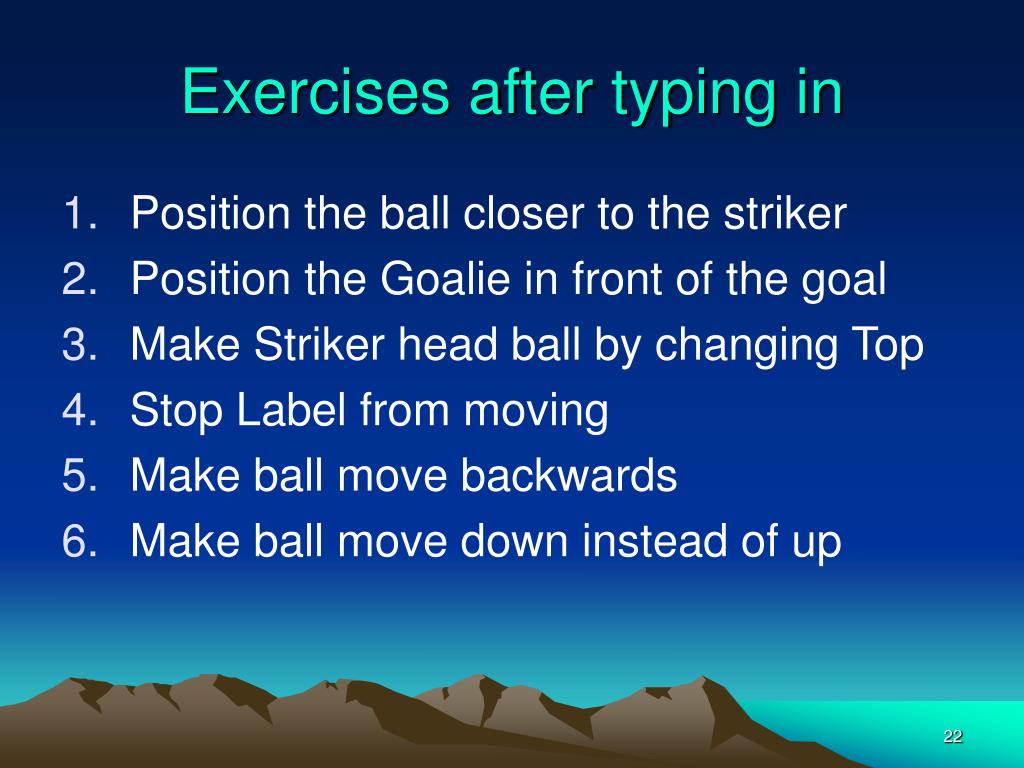 Exercises after typing in

1. Position the ball closer to the striker
2. Position the Goalie in front of the goal
3. Make Striker head ball by changing Top
4. Stop Label from moving
5. Make ball move backwards
6. Make ball move down instead of up

22